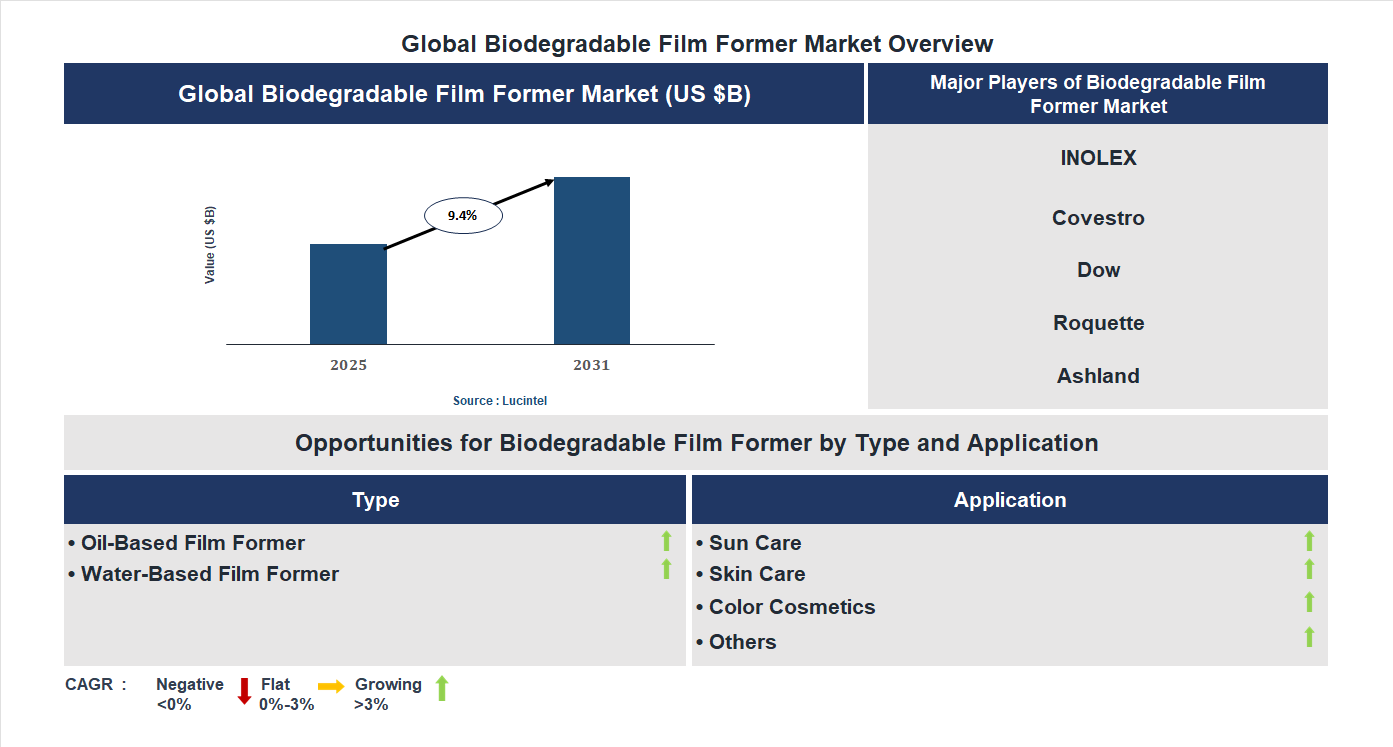 Global Biodegradable Film Former Market Overview

Global Biodegradable Film Former Market (US $B)

Value (US $B)

9.4%

2025

2031

Source : Lucintel

Major Players of Biodegradable Film Former Market

INOLEX

Covestro

Dow

Roquette

Ashland

Opportunities for Biodegradable Film Former by Type and Application

Type

• Oil-Based Film Former
• Water-Based Film Former

Application

• Sun Care
• Skin Care
• Color Cosmetics
• Others

CAGR : Negative <0% Flat 0%-3% Growing >3%